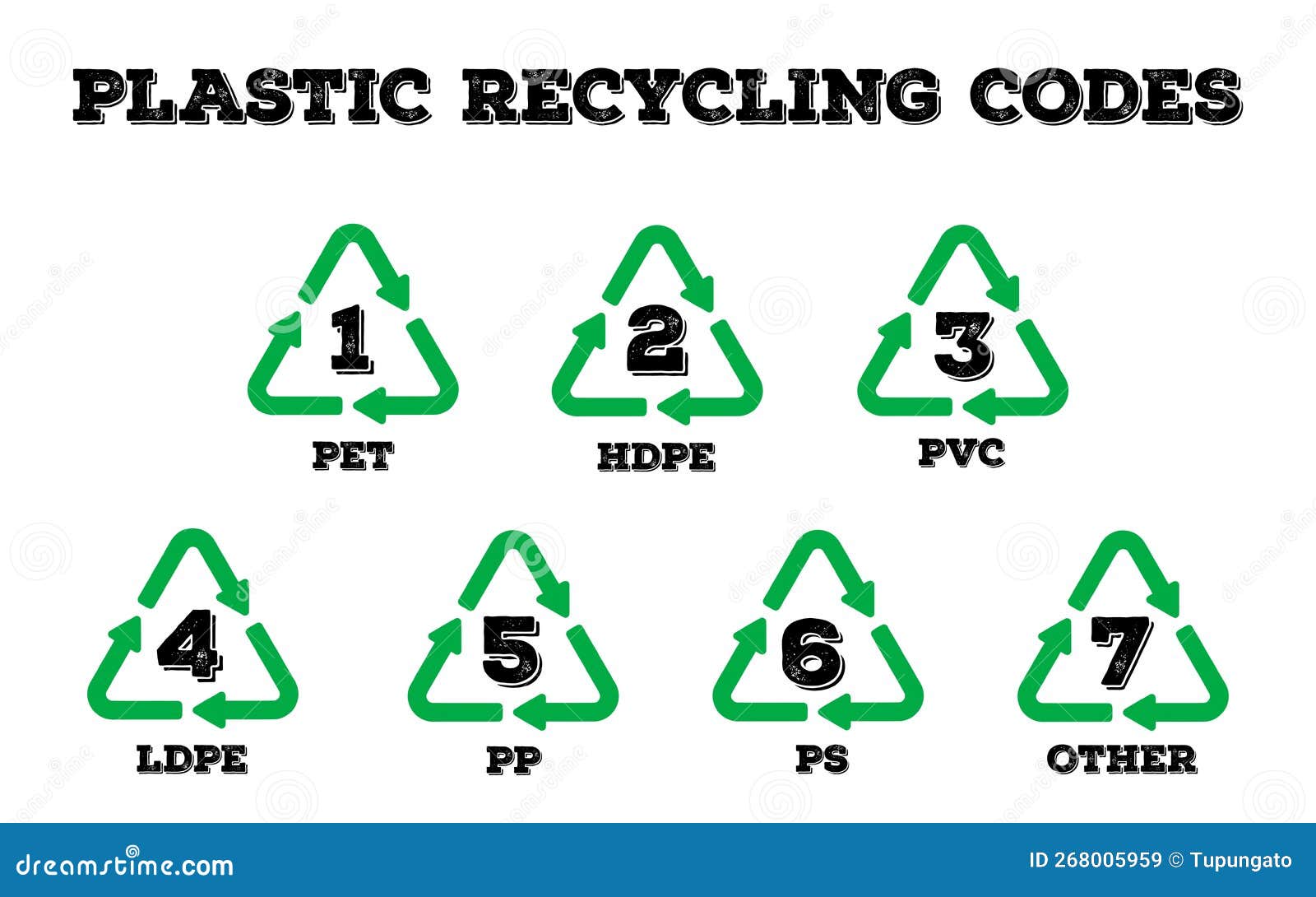 PLASTIC RECYCLING CODES

1
PET

2
HDPE

3
PVC

4
LDPE

5
PP

6
PS

7
OTHER

dreamstime.com

ID 268005959 © Tupungato